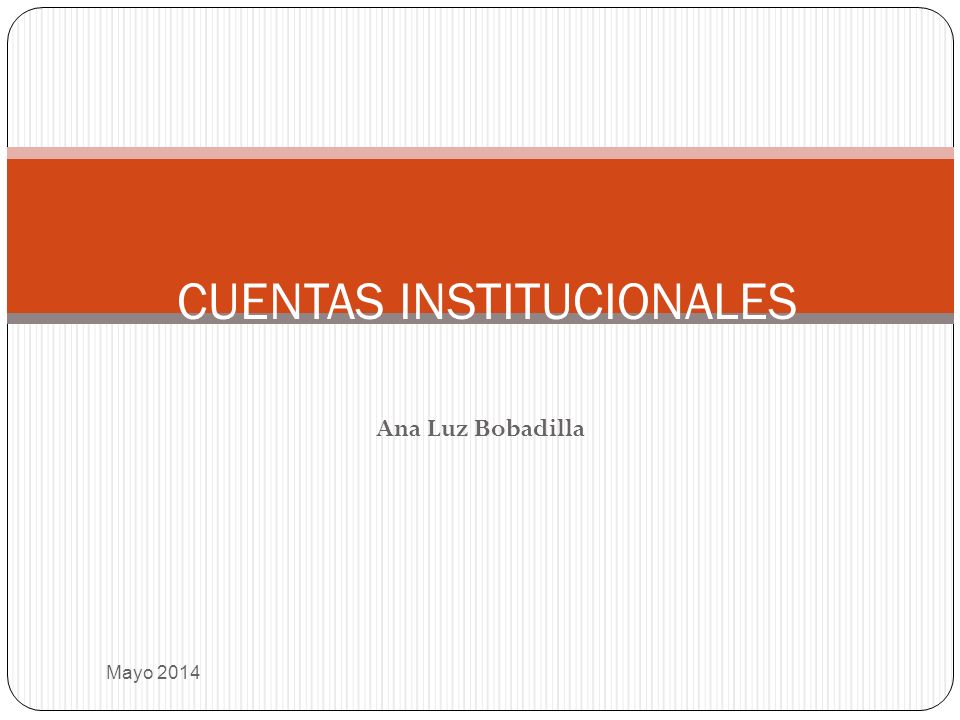 CUENTAS INSTITUCIONALES

Ana Luz Bobadilla

Mayo 2014